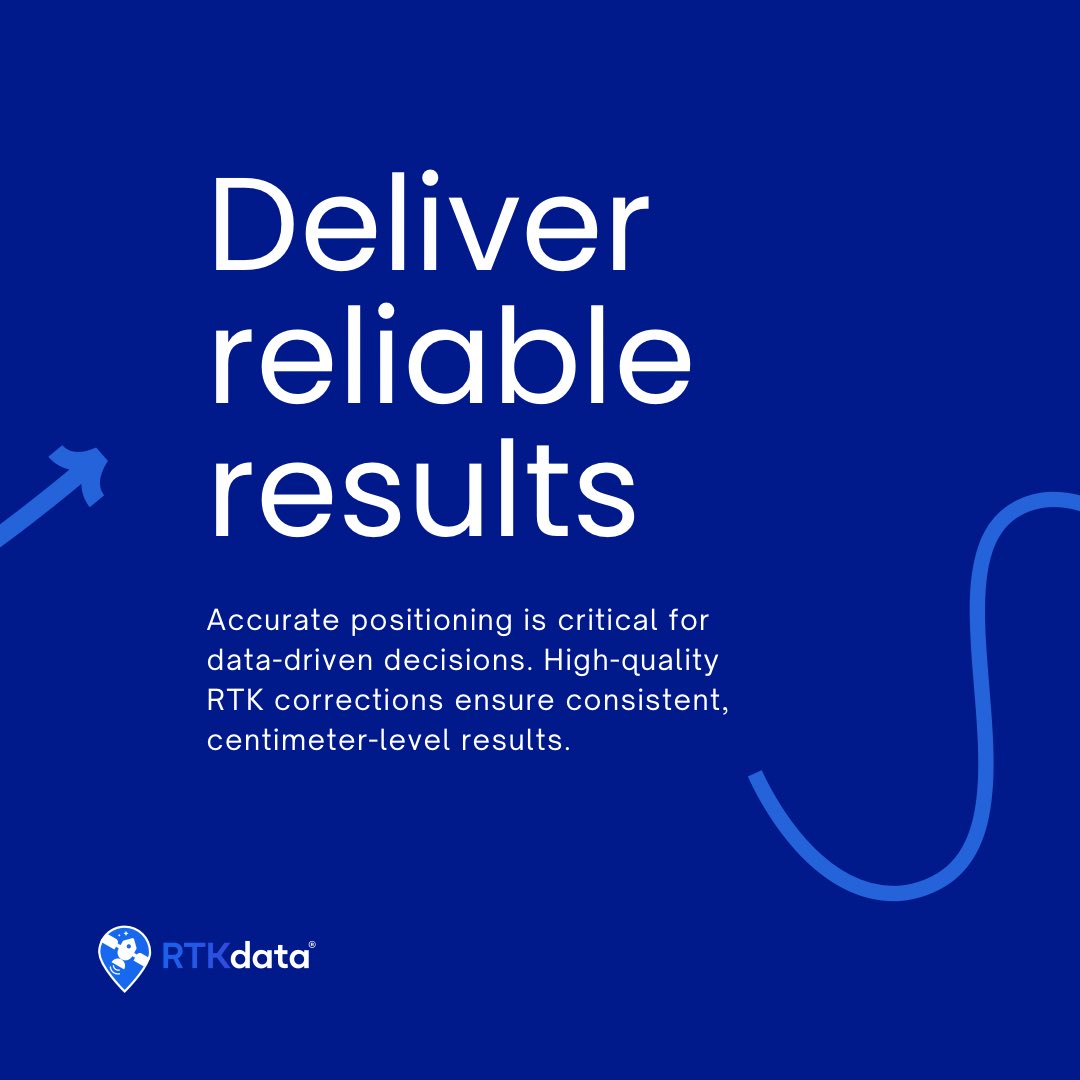 Deliver reliable results

Accurate positioning is critical for data-driven decisions. High-quality RTK corrections ensure consistent, centimeter-level results.

RTKdata®